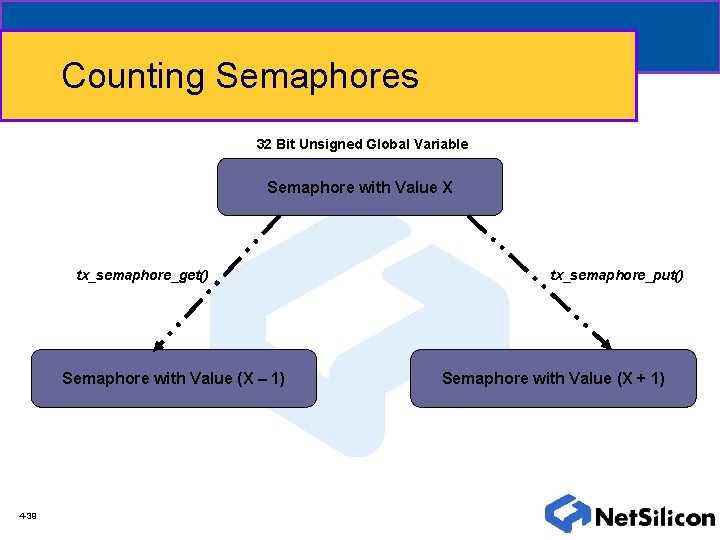 Counting Semaphores

32 Bit Unsigned Global Variable

Semaphore with Value X

tx_semaphore_get()

tx_semaphore_put()

Semaphore with Value (X – 1)

Semaphore with Value (X + 1)

4-39

NetSilicon